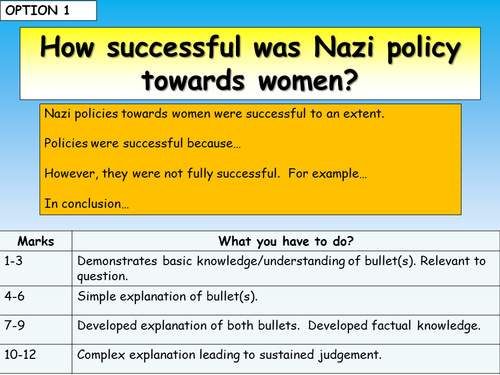 OPTION 1

How successful was Nazi policy towards women?

Nazi policies towards women were successful to an extent.

Policies were successful because…

However, they were not fully successful. For example…

In conclusion…

| Marks | What you have to do? |
|---|---|
| 1-3 | Demonstrates basic knowledge/understanding of bullet(s). Relevant to question. |
| 4-6 | Simple explanation of bullet(s). |
| 7-9 | Developed explanation of both bullets. Developed factual knowledge. |
| 10-12 | Complex explanation leading to sustained judgement. |